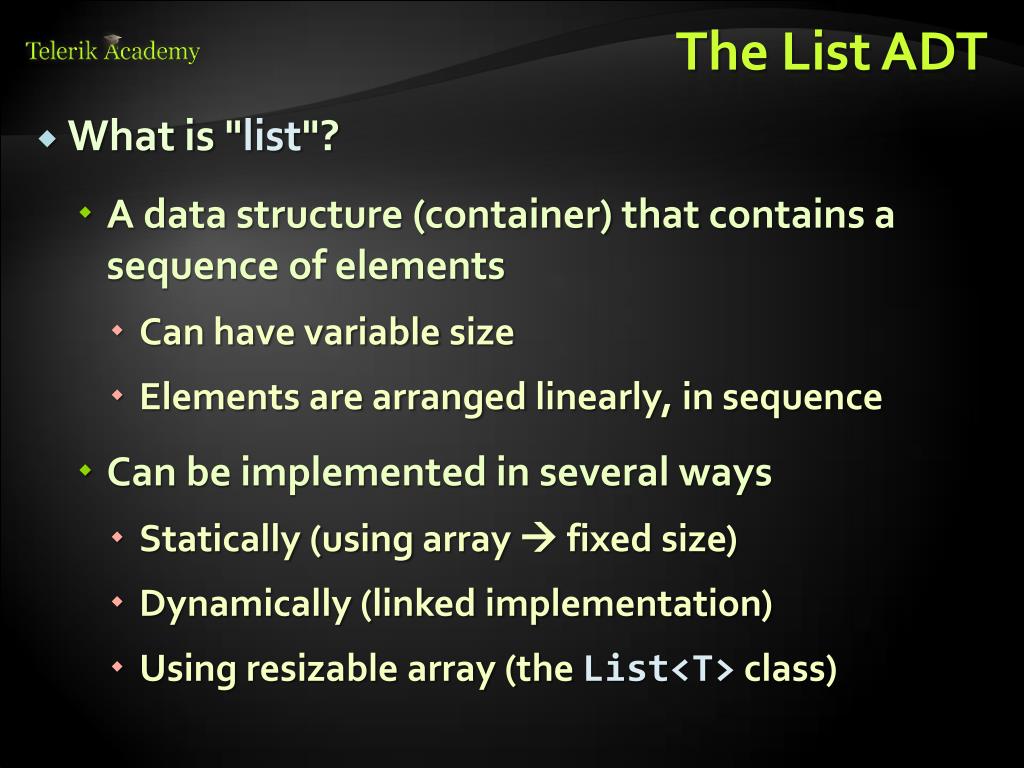 Telerik Academy

The List ADT

What is "list"?

A data structure (container) that contains a sequence of elements

Can have variable size

Elements are arranged linearly, in sequence

Can be implemented in several ways

Statically (using array → fixed size)

Dynamically (linked implementation)

Using resizable array (the List<T> class)